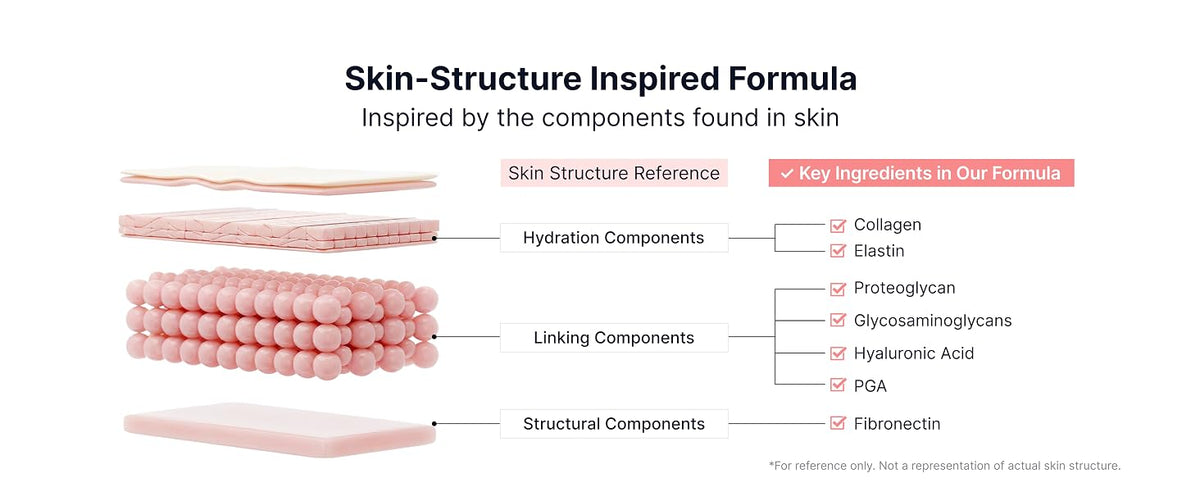 Skin-Structure Inspired Formula
Inspired by the components found in skin

Skin Structure Reference

✓ Key Ingredients in Our Formula

Hydration Components
Collagen
Elastin

Linking Components
Proteoglycan
Glycosaminoglycans
Hyaluronic Acid
PGA

Structural Components
Fibronectin

*For reference only. Not a representation of actual skin structure.